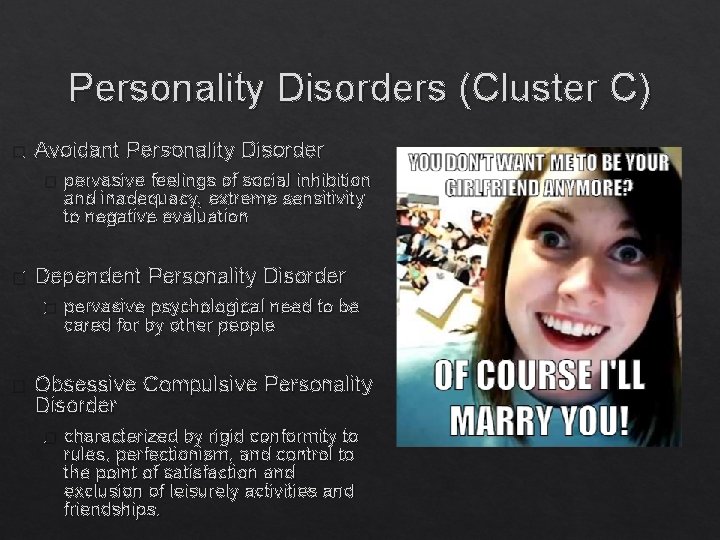 Personality Disorders (Cluster C)

Avoidant Personality Disorder

pervasive feelings of social inhibition and inadequacy, extreme sensitivity to negative evaluation

Dependent Personality Disorder

pervasive psychological need to be cared for by other people

Obsessive Compulsive Personality Disorder

characterized by rigid conformity to rules, perfectionism, and control to the point of satisfaction and exclusion of leisurely activities and friendships.

YOU DON'T WANT ME TO BE YOUR GIRLFRIEND ANYMORE?

OF COURSE I'LL MARRY YOU!